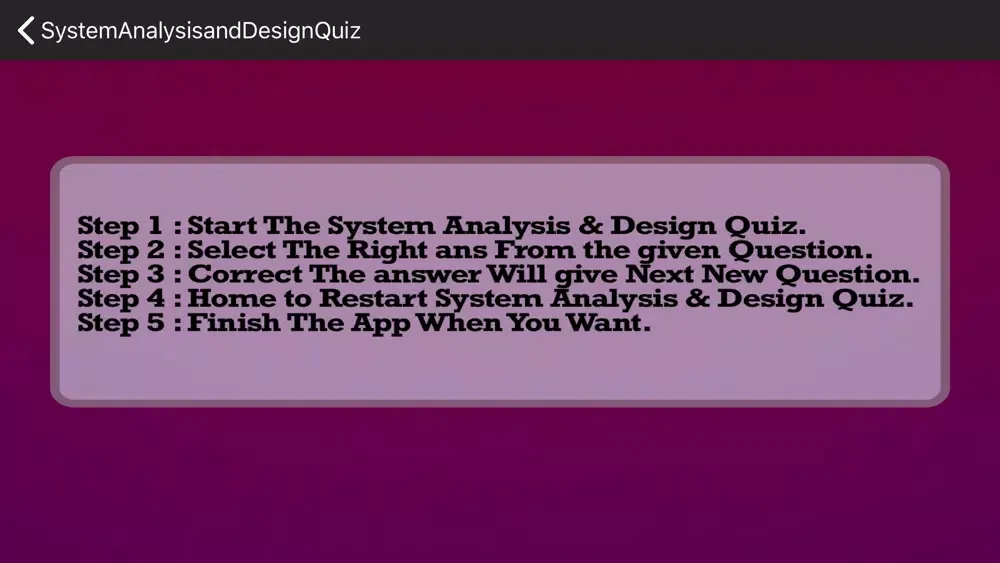 SystemAnalysisandDesignQuiz

Step 1 : Start The System Analysis & Design Quiz.
Step 2 : Select The Right ans From the given Question.
Step 3 : Correct The answer Will give Next New Question.
Step 4 : Home to Restart System Analysis & Design Quiz.
Step 5 : Finish The App When You Want.